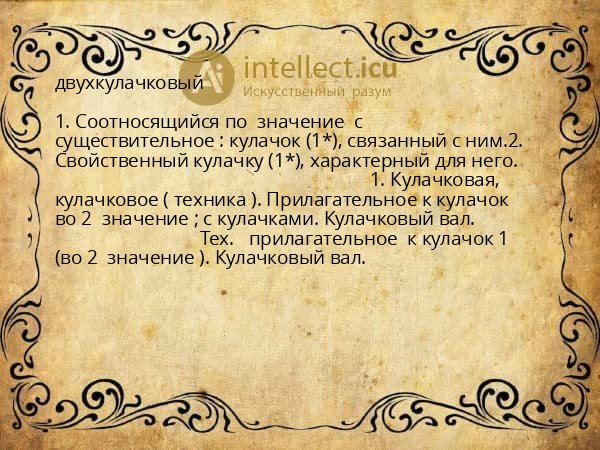 intellect.icu
Искусственный разум

двухкулачковый

1. Соотносящийся по значение с существительное : кулачок (1*), связанный с ним.2. Свойственный кулачку (1*), характерный для него. 1. Кулачковая, кулачковое ( техника ). Прилагательное к кулачок во 2 значение ; с кулачками. Кулачковый вал. Тех. прилагательное к кулачок 1 (во 2 значение ). Кулачковый вал.